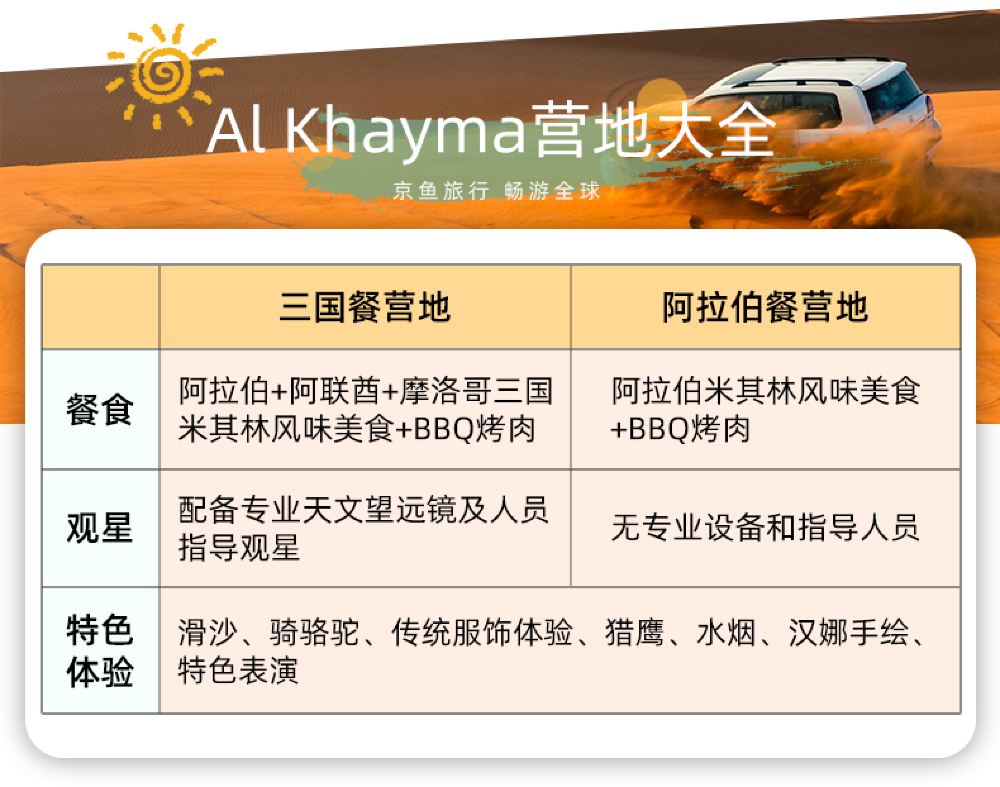 Al Khayma营地大全

京鱼旅行 畅游全球

| | 三国餐营地 | 阿拉伯餐营地 |
|---|---|---|
| 餐食 | 阿拉伯+阿联酋+摩洛哥三国米其林风味美食+BBQ烤肉 | 阿拉伯米其林风味美食+BBQ烤肉 |
| 观星 | 配备专业天文望远镜及人员指导观星 | 无专业设备和指导人员 |
| 特色体验 | 滑沙、骑骆驼、传统服饰体验、猎鹰、水烟、汉娜手绘、特色表演 | |